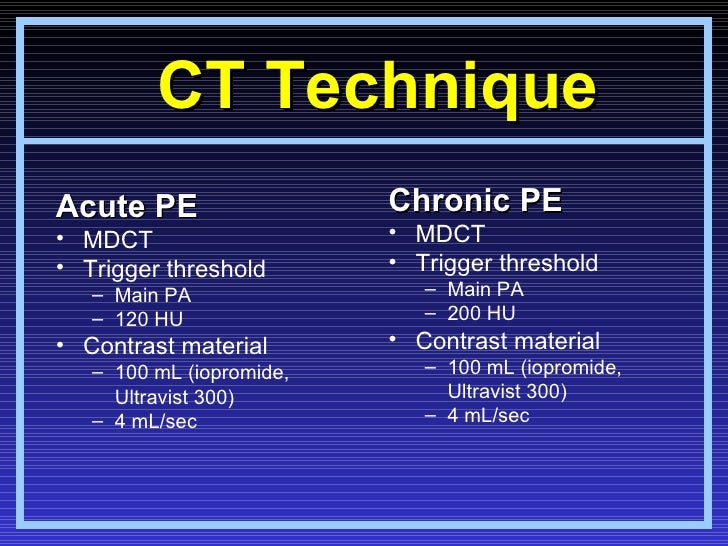 CT Technique

Acute PE
• MDCT
• Trigger threshold
– Main PA
– 120 HU
• Contrast material
– 100 mL (iopromide, Ultravist 300)
– 4 mL/sec

Chronic PE
• MDCT
• Trigger threshold
– Main PA
– 200 HU
• Contrast material
– 100 mL (iopromide, Ultravist 300)
– 4 mL/sec